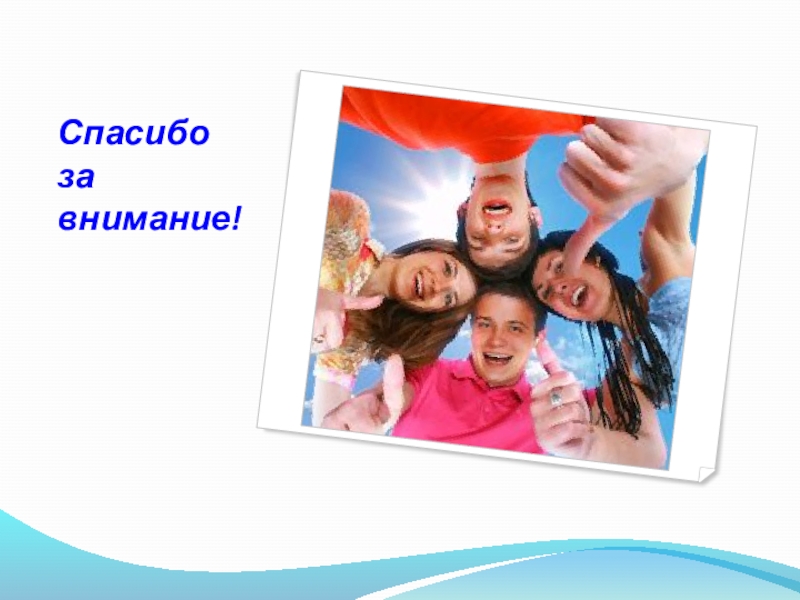 Спасибо за внимание!